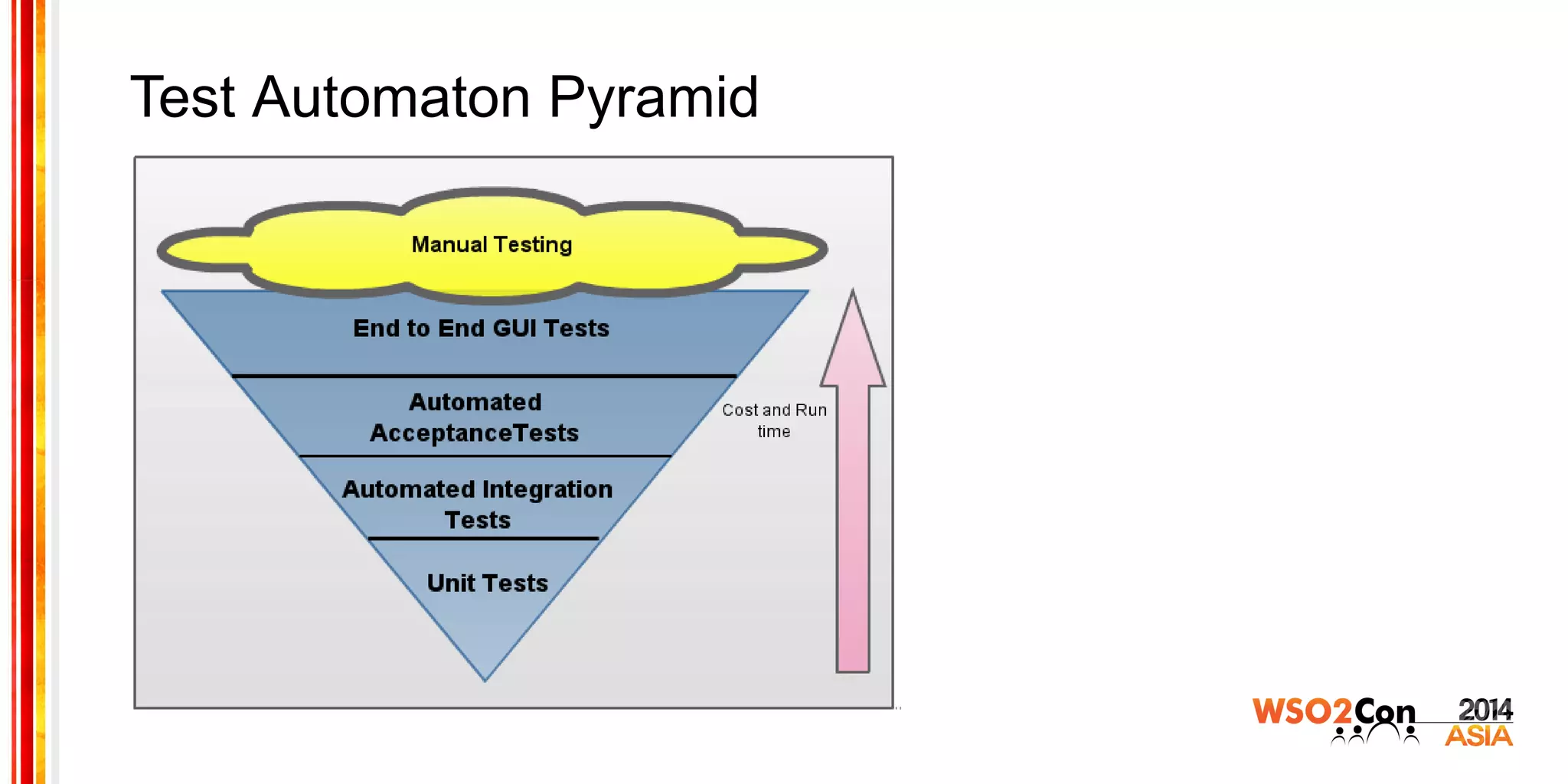 Test Automaton Pyramid

Manual Testing

End to End GUI Tests

Automated AcceptanceTests

Automated Integration Tests

Unit Tests

Cost and Run time

WSO2Con 2014 ASIA